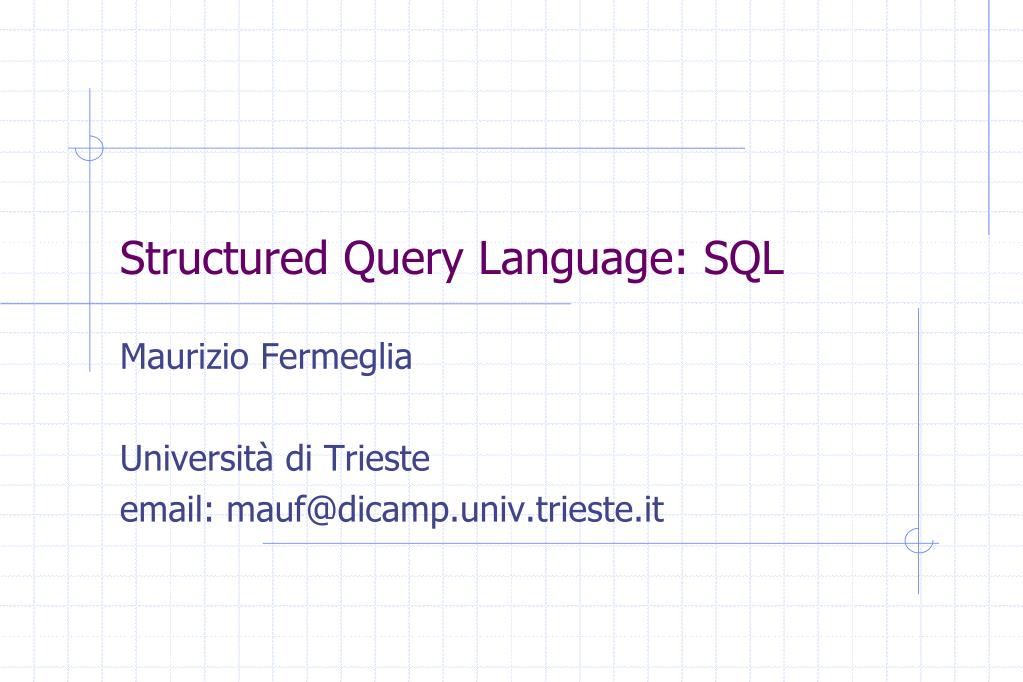 Structured Query Language: SQL

Maurizio Fermeglia

Università di Trieste
email: mauf@dicamp.univ.trieste.it